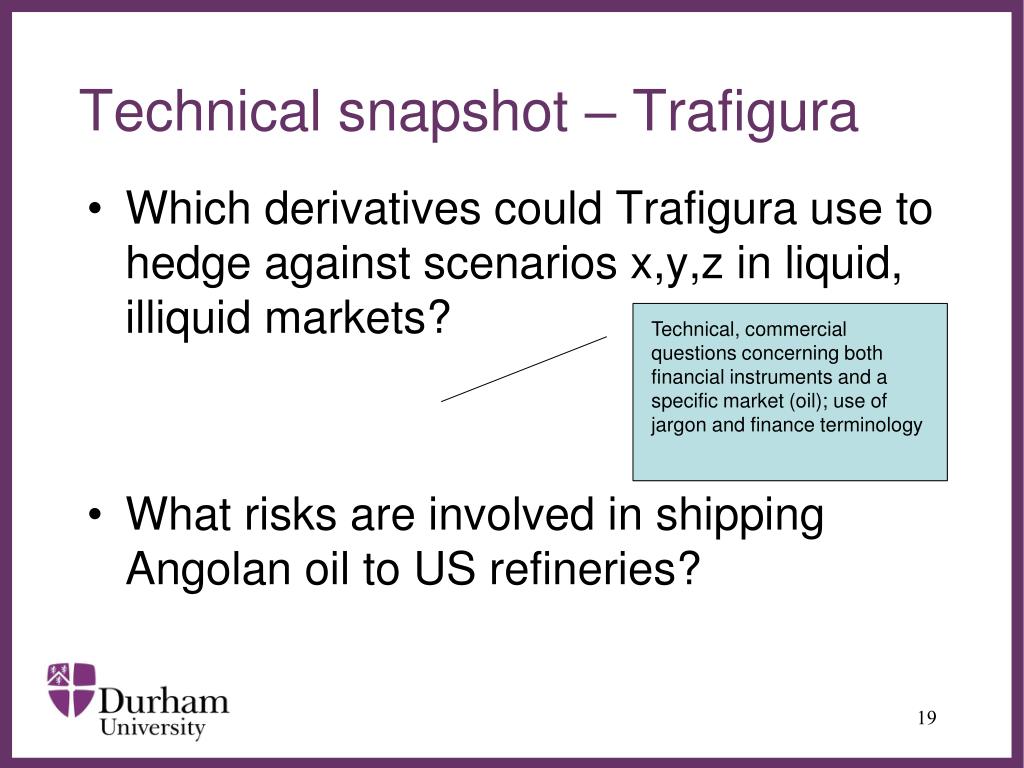 Technical snapshot – Trafigura

• Which derivatives could Trafigura use to hedge against scenarios x,y,z in liquid, illiquid markets?

Technical, commercial questions concerning both financial instruments and a specific market (oil); use of jargon and finance terminology

• What risks are involved in shipping Angolan oil to US refineries?

Durham University

19